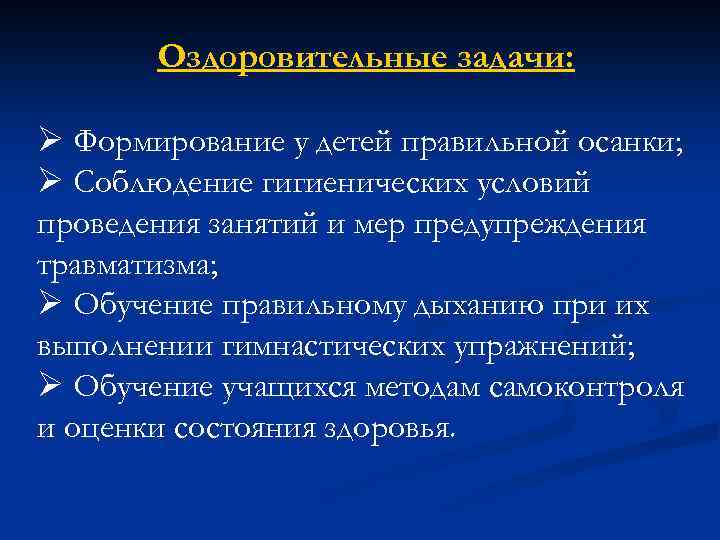 Оздоровительные задачи:

➢ Формирование у детей правильной осанки;
➢ Соблюдение гигиенических условий проведения занятий и мер предупреждения травматизма;
➢ Обучение правильному дыханию при их выполнении гимнастических упражнений;
➢ Обучение учащихся методам самоконтроля и оценки состояния здоровья.